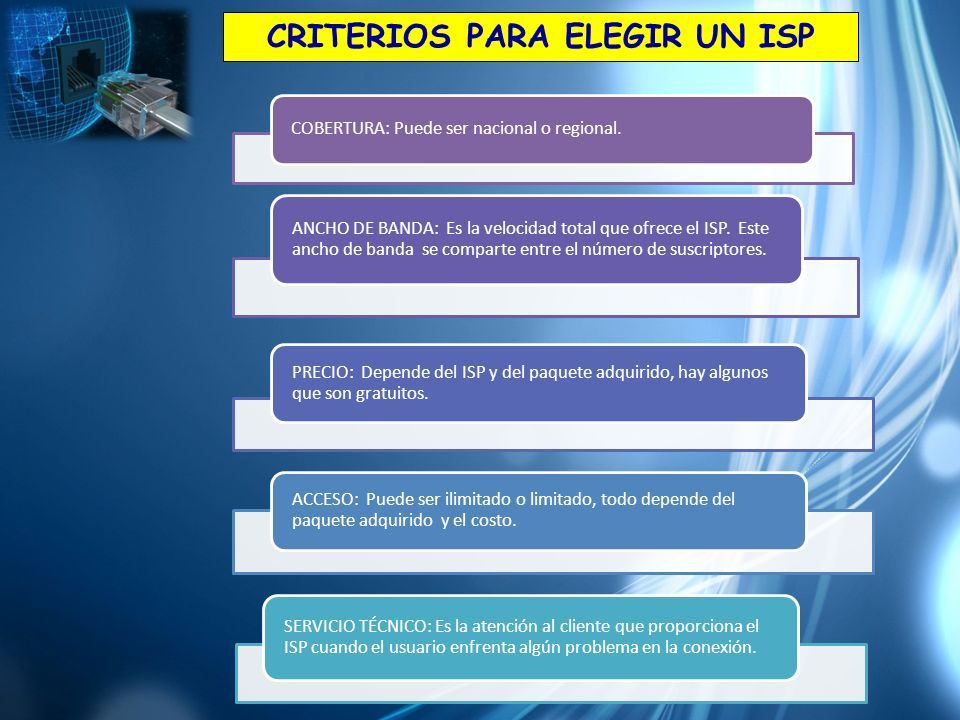 CRITERIOS PARA ELEGIR UN ISP

COBERTURA: Puede ser nacional o regional.

ANCHO DE BANDA: Es la velocidad total que ofrece el ISP. Este ancho de banda se comparte entre el número de suscriptores.

PRECIO: Depende del ISP y del paquete adquirido, hay algunos que son gratuitos.

ACCESO: Puede ser ilimitado o limitado, todo depende del paquete adquirido y el costo.

SERVICIO TÉCNICO: Es la atención al cliente que proporciona el ISP cuando el usuario enfrenta algún problema en la conexión.